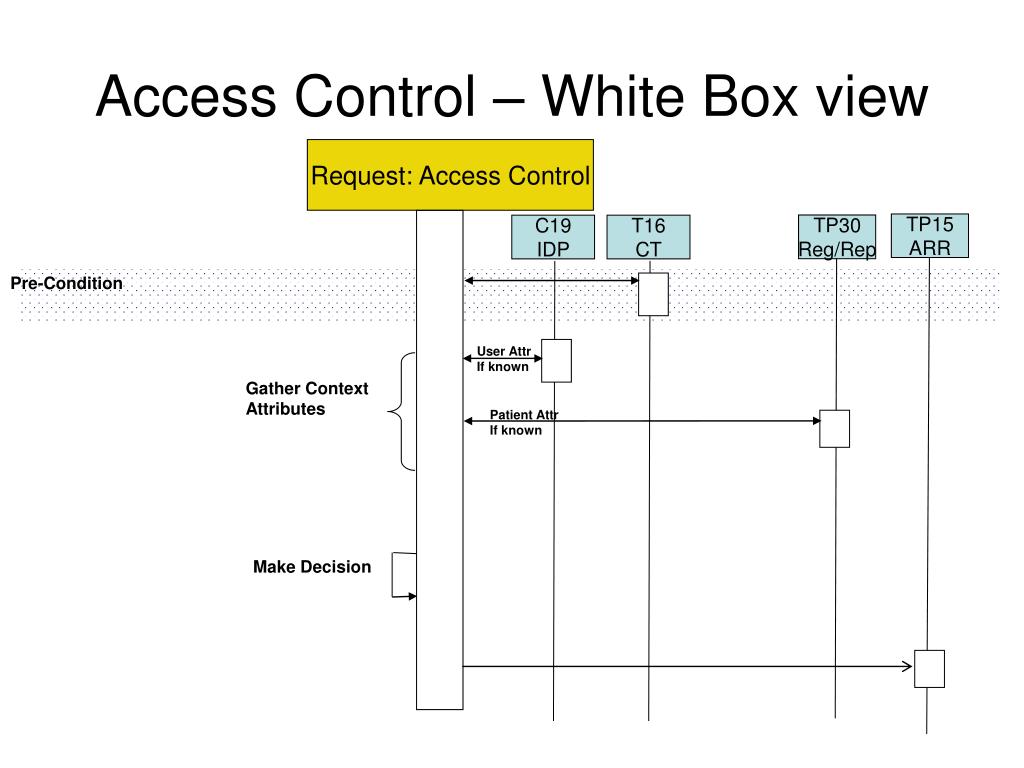 Access Control – White Box view

Request: Access Control

C19
IDP

T16
CT

TP30
Reg/Rep

TP15
ARR

Pre-Condition

User Attr
If known

Gather Context Attributes

Patient Attr
If known

Make Decision